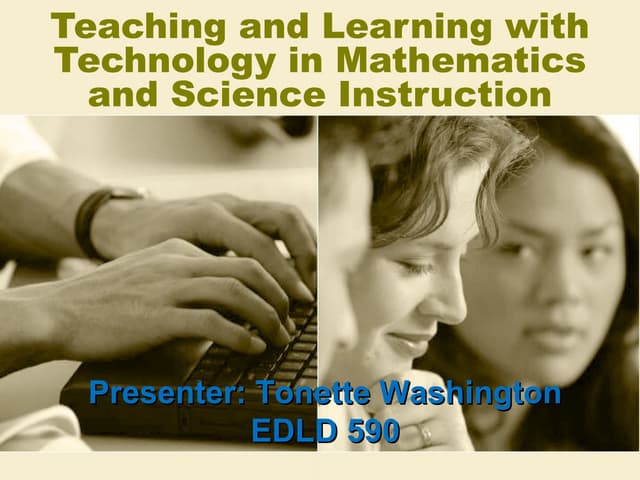 Teaching and Learning with Technology in Mathematics and Science Instruction

Presenter: Tonette Washington
EDLD 590